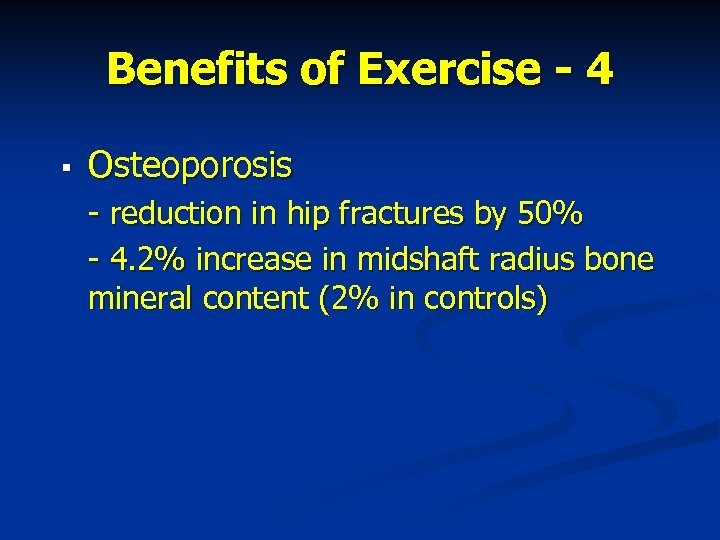 Benefits of Exercise - 4

▪ Osteoporosis

- reduction in hip fractures by 50%

- 4.2% increase in midshaft radius bone mineral content (2% in controls)